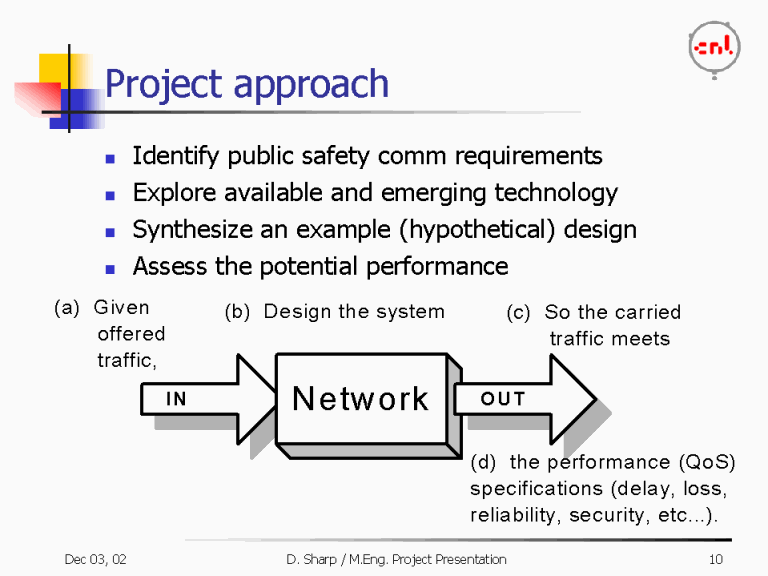 cnl

Project approach

- Identify public safety comm requirements
- Explore available and emerging technology
- Synthesize an example (hypothetical) design
- Assess the potential performance

(a) Given offered traffic,

(b) Design the system

(c) So the carried traffic meets

IN

Network

OUT

(d) the performance (QoS) specifications (delay, loss, reliability, security, etc...).

Dec 03, 02

D. Sharp / M.Eng. Project Presentation

10